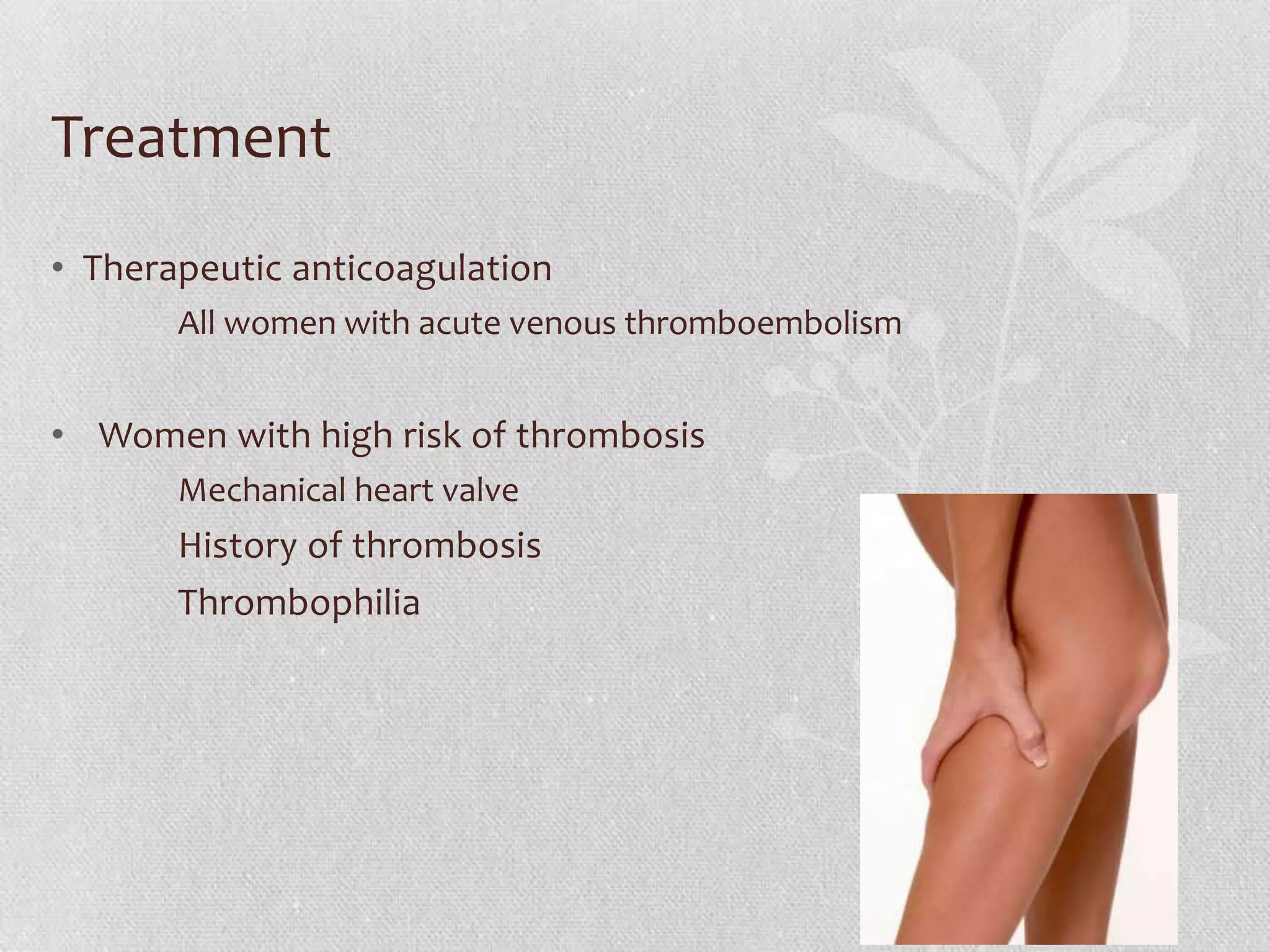 Treatment

• Therapeutic anticoagulation

All women with acute venous thromboembolism

• Women with high risk of thrombosis

Mechanical heart valve

History of thrombosis

Thrombophilia